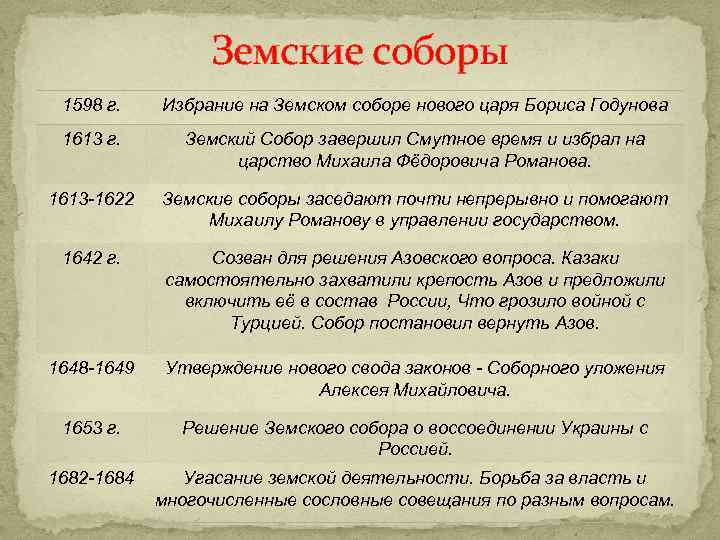 Земские соборы

| | |
|---|---|
| 1598 г. | Избрание на Земском соборе нового царя Бориса Годунова |
| 1613 г. | Земский Собор завершил Смутное время и избрал на царство Михаила Фёдоровича Романова. |
| 1613-1622 | Земские соборы заседают почти непрерывно и помогают Михаилу Романову в управлении государством. |
| 1642 г. | Созван для решения Азовского вопроса. Казаки самостоятельно захватили крепость Азов и предложили включить её в состав  России, Что грозило войной с Турцией. Собор постановил вернуть Азов. |
| 1648-1649 | Утверждение нового свода законов - Соборного уложения Алексея Михайловича. |
| 1653 г. | Решение Земского собора о воссоединении Украины с Россией. |
| 1682-1684 | Угасание земской деятельности. Борьба за власть и многочисленные сословные совещания по разным вопросам. |